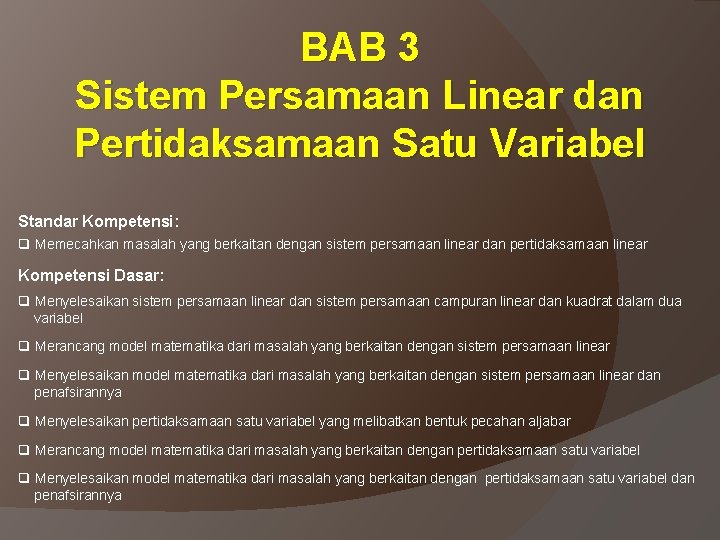 BAB 3
Sistem Persamaan Linear dan Pertidaksamaan Satu Variabel

Standar Kompetensi:

❑ Memecahkan masalah yang berkaitan dengan sistem persamaan linear dan pertidaksamaan linear

Kompetensi Dasar:

❑ Menyelesaikan sistem persamaan linear dan sistem persamaan campuran linear dan kuadrat dalam dua variabel

❑ Merancang model matematika dari masalah yang berkaitan dengan sistem persamaan linear

❑ Menyelesaikan model matematika dari masalah yang berkaitan dengan sistem persamaan linear dan penafsirannya

❑ Menyelesaikan pertidaksamaan satu variabel yang melibatkan bentuk pecahan aljabar

❑ Merancang model matematika dari masalah yang berkaitan dengan pertidaksamaan satu variabel

❑ Menyelesaikan model matematika dari masalah yang berkaitan dengan pertidaksamaan satu variabel dan penafsirannya